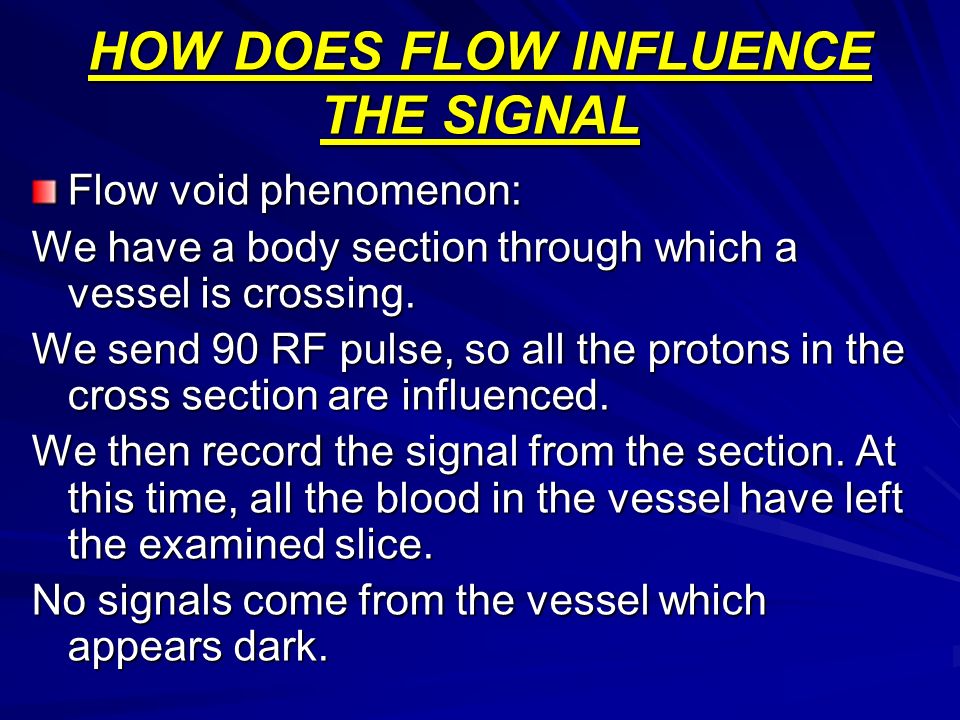 HOW DOES FLOW INFLUENCE THE SIGNAL

Flow void phenomenon:

We have a body section through which a vessel is crossing.

We send 90 RF pulse, so all the protons in the cross section are influenced.

We then record the signal from the section. At this time, all the blood in the vessel have left the examined slice.

No signals come from the vessel which appears dark.